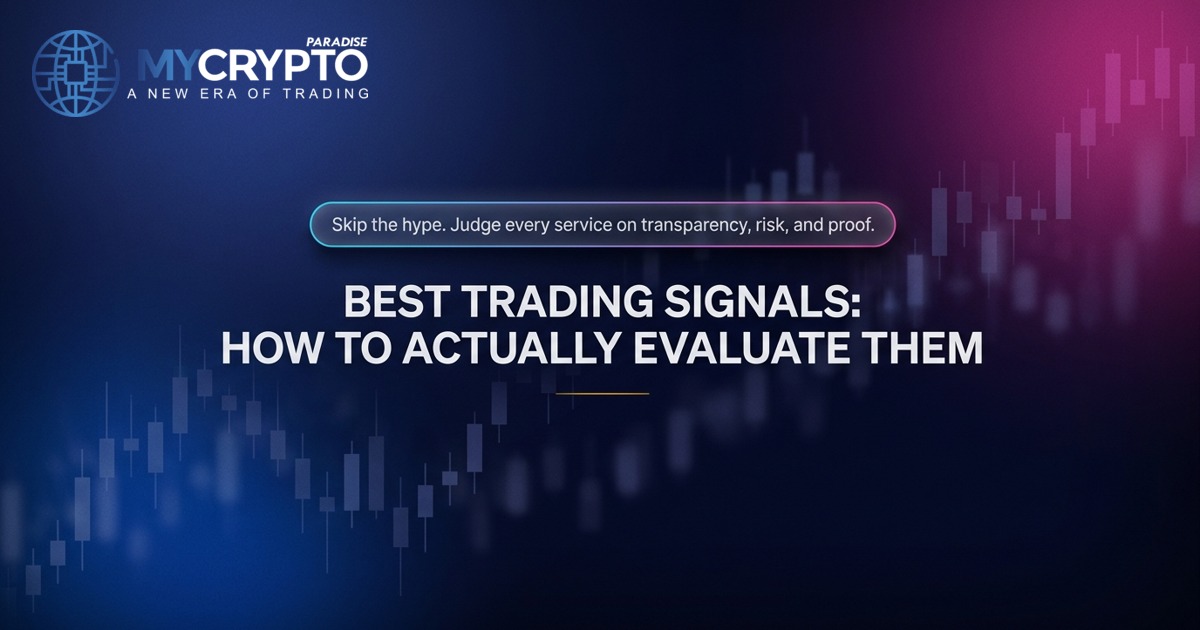 MYCRYPTO PARADISE
A NEW ERA OF TRADING

Skip the hype. Judge every service on transparency, risk, and proof.

BEST TRADING SIGNALS:
HOW TO ACTUALLY EVALUATE THEM